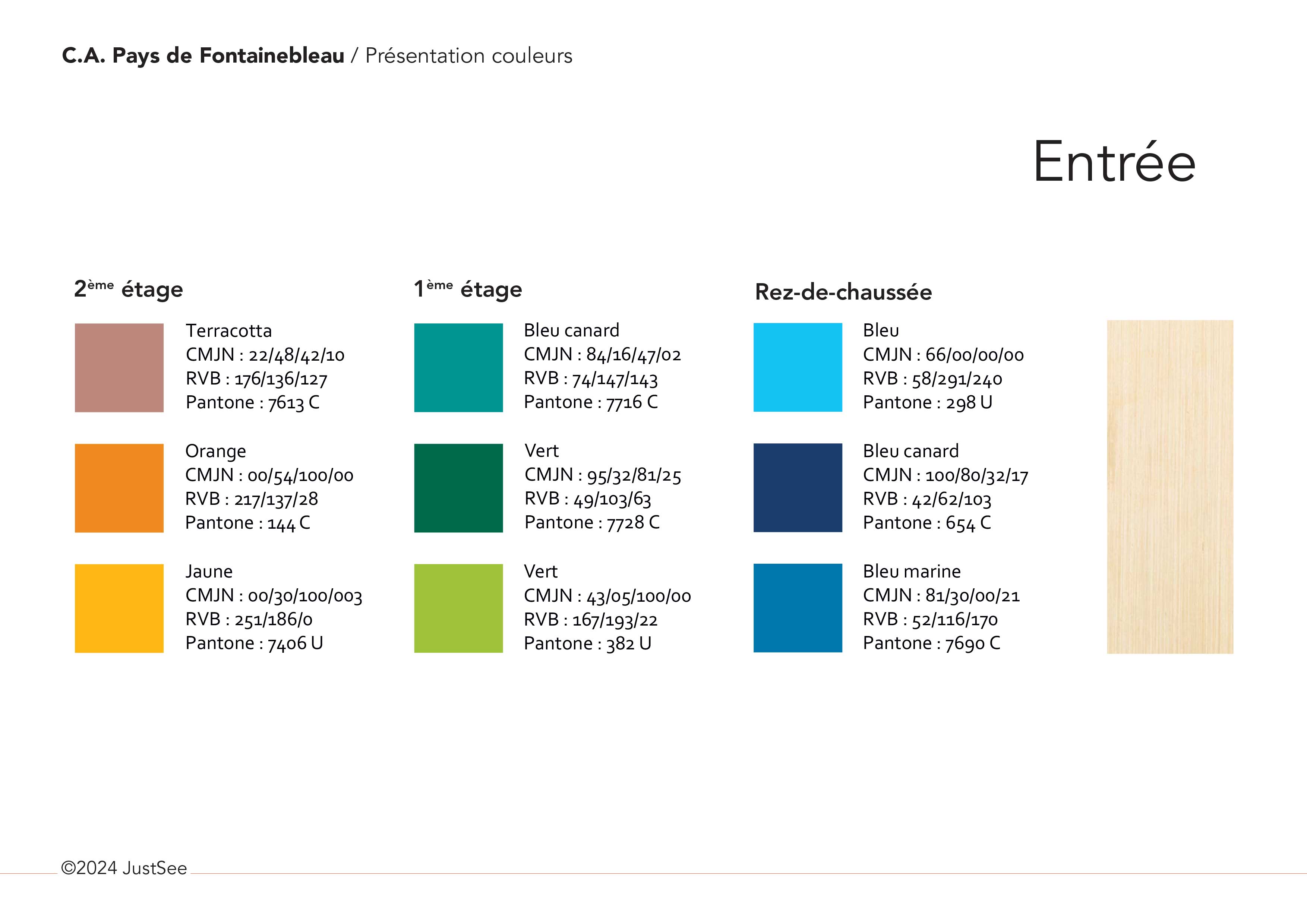 C.A. Pays de Fontainebleau / Présentation couleurs

Entrée

2ème étage

Terracotta
CMJN : 22/48/42/10
RVB : 176/136/127
Pantone : 7613 C

Orange
CMJN : 00/54/100/00
RVB : 217/137/28
Pantone : 144 C

Jaune
CMJN : 00/30/100/003
RVB : 251/186/0
Pantone : 7406 U

1ème étage

Bleu canard
CMJN : 84/16/47/02
RVB : 74/147/143
Pantone : 7716 C

Vert
CMJN : 95/32/81/25
RVB : 49/103/63
Pantone : 7728 C

Vert
CMJN : 43/05/100/00
RVB : 167/193/22
Pantone : 382 U

Rez-de-chaussée

Bleu
CMJN : 66/00/00/00
RVB : 58/291/240
Pantone : 298 U

Bleu canard
CMJN : 100/80/32/17
RVB : 42/62/103
Pantone : 654 C

Bleu marine
CMJN : 81/30/00/21
RVB : 52/116/170
Pantone : 7690 C

©2024 JustSee